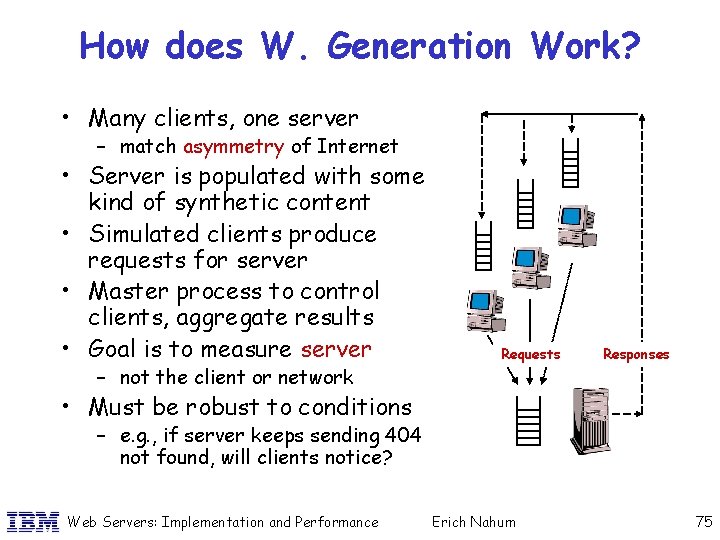 How does W. Generation Work?

• Many clients, one server
 – match asymmetry of Internet
• Server is populated with some kind of synthetic content
• Simulated clients produce requests for server
• Master process to control clients, aggregate results
• Goal is to measure server
 – not the client or network
• Must be robust to conditions
 – e.g., if server keeps sending 404 not found, will clients notice?

Requests

Responses

IBM Web Servers: Implementation and Performance Erich Nahum 75